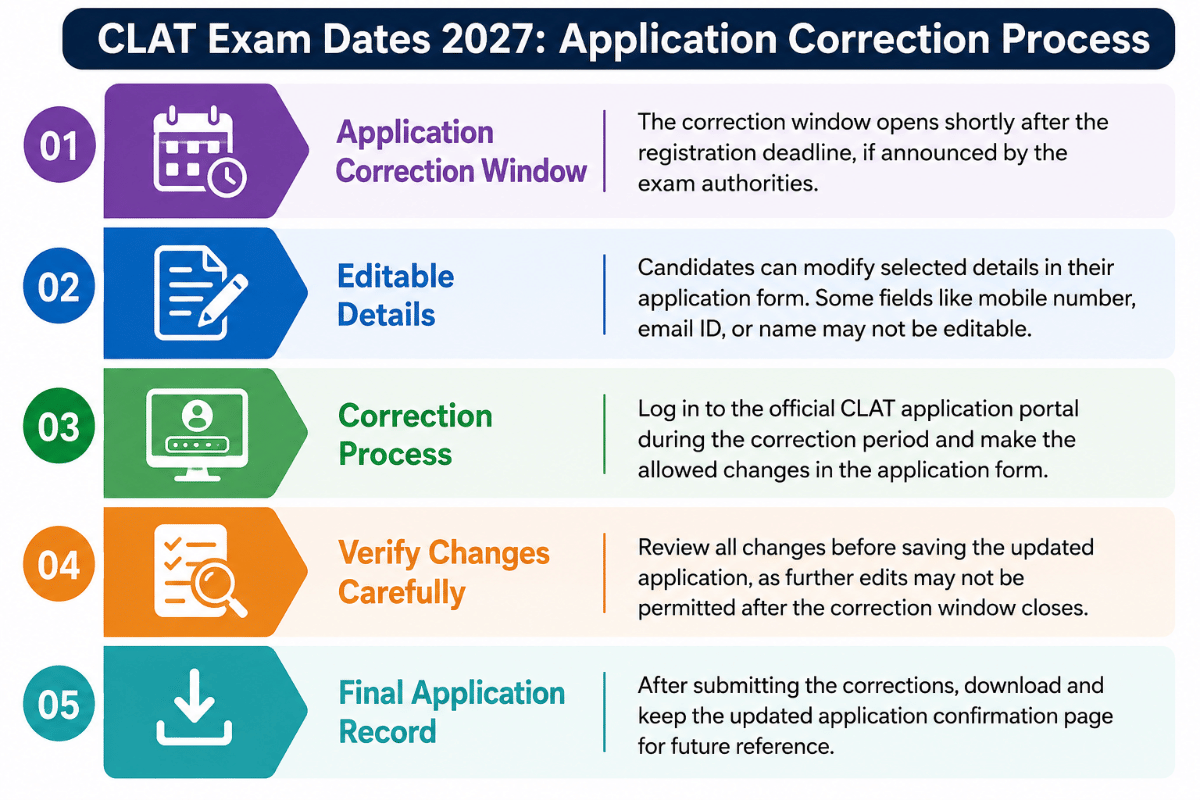 CLAT Exam Dates 2027: Application Correction Process

01

Application Correction Window

The correction window opens shortly after the registration deadline, if announced by the exam authorities.

02

Editable Details

Candidates can modify selected details in their application form. Some fields like mobile number, email ID, or name may not be editable.

03

Correction Process

Log in to the official CLAT application portal during the correction period and make the allowed changes in the application form.

04

Verify Changes Carefully

Review all changes before saving the updated application, as further edits may not be permitted after the correction window closes.

05

Final Application Record

After submitting the corrections, download and keep the updated application confirmation page for future reference.